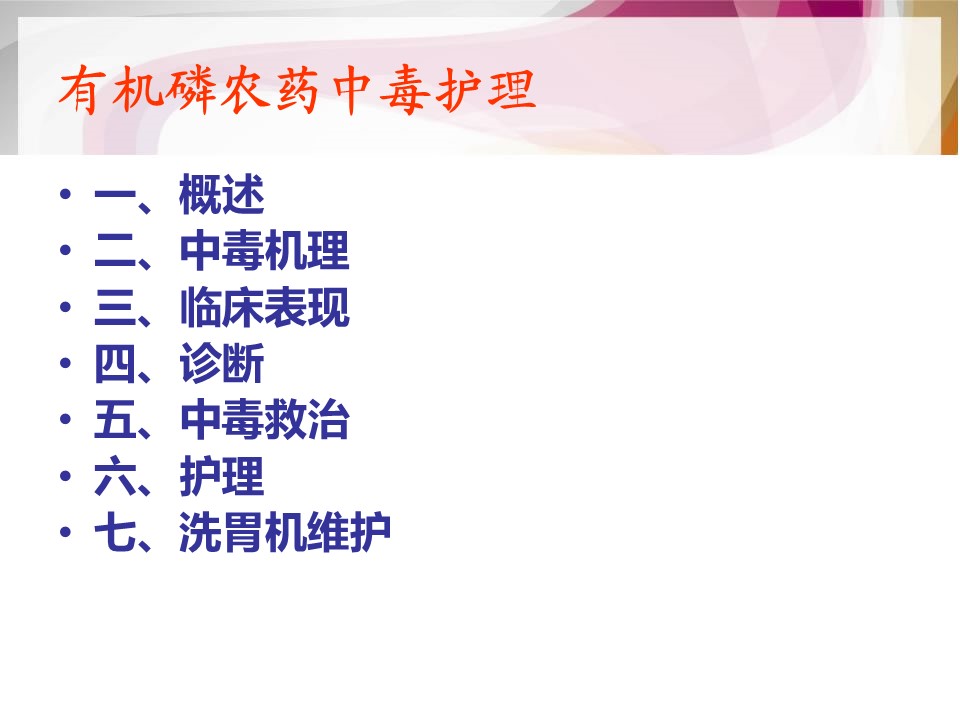 有机磷农药中毒护理

• 一、概述
• 二、中毒机理
• 三、临床表现
• 四、诊断
• 五、中毒救治
• 六、护理
• 七、洗胃机维护